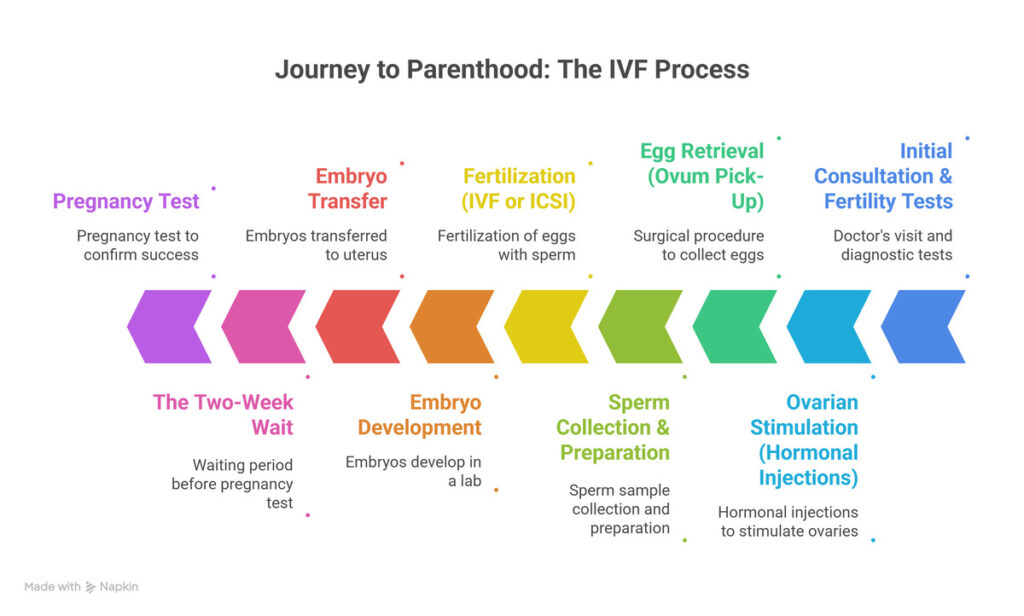 Journey to Parenthood: The IVF Process

Pregnancy Test

Pregnancy test to confirm success

Embryo Transfer

Embryos transferred to uterus

Fertilization (IVF or ICSI)

Fertilization of eggs with sperm

Egg Retrieval (Ovum Pick-Up)

Surgical procedure to collect eggs

Initial Consultation & Fertility Tests

Doctor's visit and diagnostic tests

The Two-Week Wait

Waiting period before pregnancy test

Embryo Development

Embryos develop in a lab

Sperm Collection & Preparation

Sperm sample collection and preparation

Ovarian Stimulation (Hormonal Injections)

Hormonal injections to stimulate ovaries

Made with Napkin